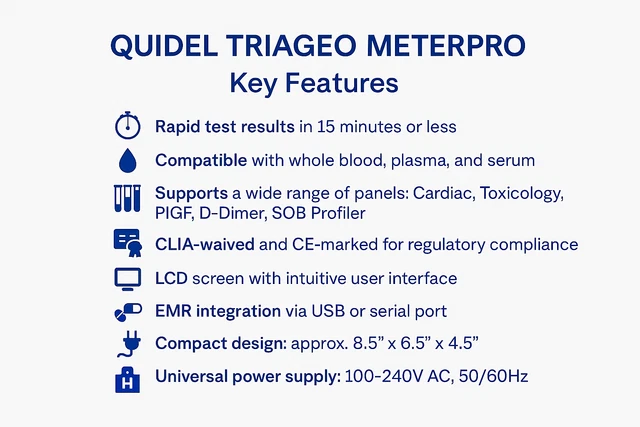 QUIDEL TRIAGEO METERPRO
Key Features

Rapid test results in 15 minutes or less

Compatible with whole blood, plasma, and serum

Supports a wide range of panels: Cardiac, Toxicology, PIGF, D-Dimer, SOB Profiler

CLIA-waived and CE-marked for regulatory compliance

LCD screen with intuitive user interface

EMR integration via USB or serial port

Compact design: approx. 8.5” x 6.5” x 4.5”

Universal power supply: 100-240V AC, 50/60Hz